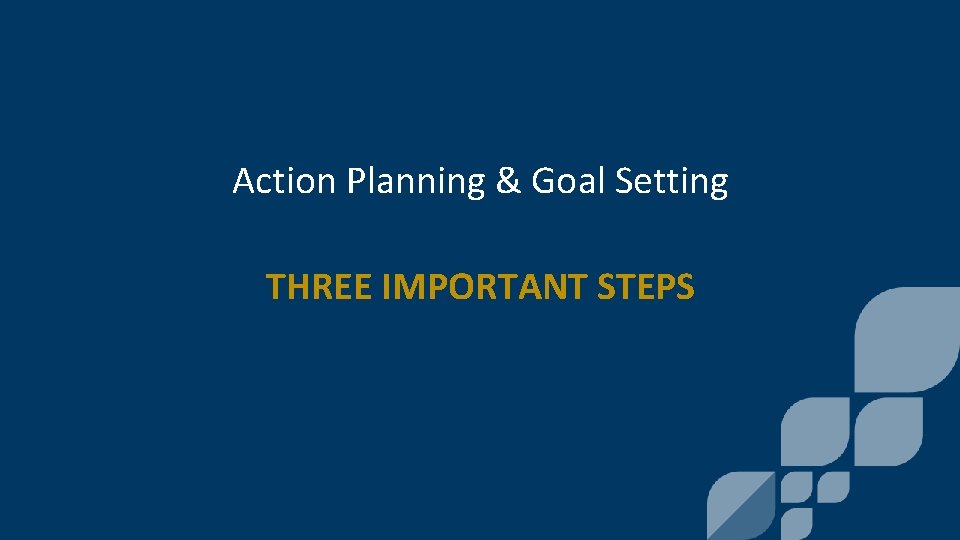 Action Planning & Goal Setting

THREE IMPORTANT STEPS